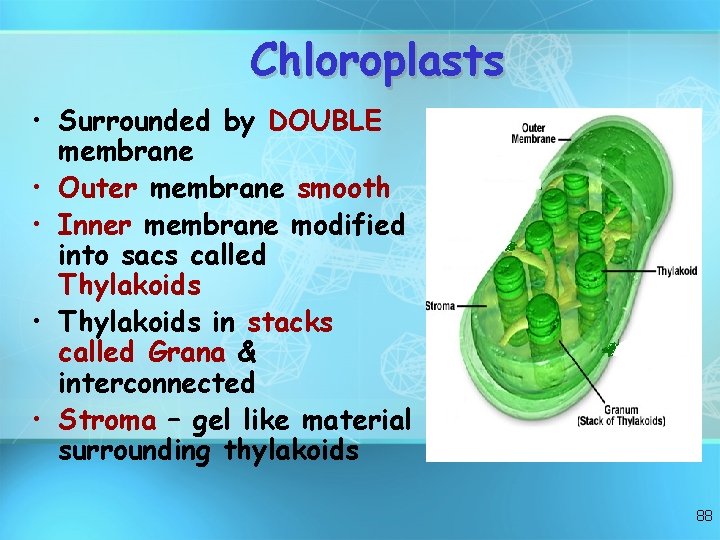 Chloroplasts

• Surrounded by DOUBLE membrane
• Outer membrane smooth
• Inner membrane modified into sacs called Thylakoids
• Thylakoids in stacks called Grana & interconnected
• Stroma – gel like material surrounding thylakoids

Outer Membrane
Thylakoid
Stroma
Granum (Stack of Thylakoids)

88